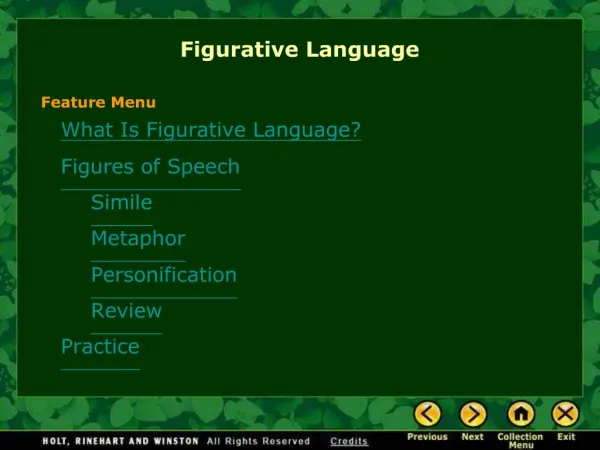 Figurative Language

Feature Menu

What Is Figurative Language?

Figures of Speech

Simile

Metaphor

Personification

Review

Practice

HOLT, RINEHART AND WINSTON All Rights Reserved Credits

Previous Next Collection Menu Exit